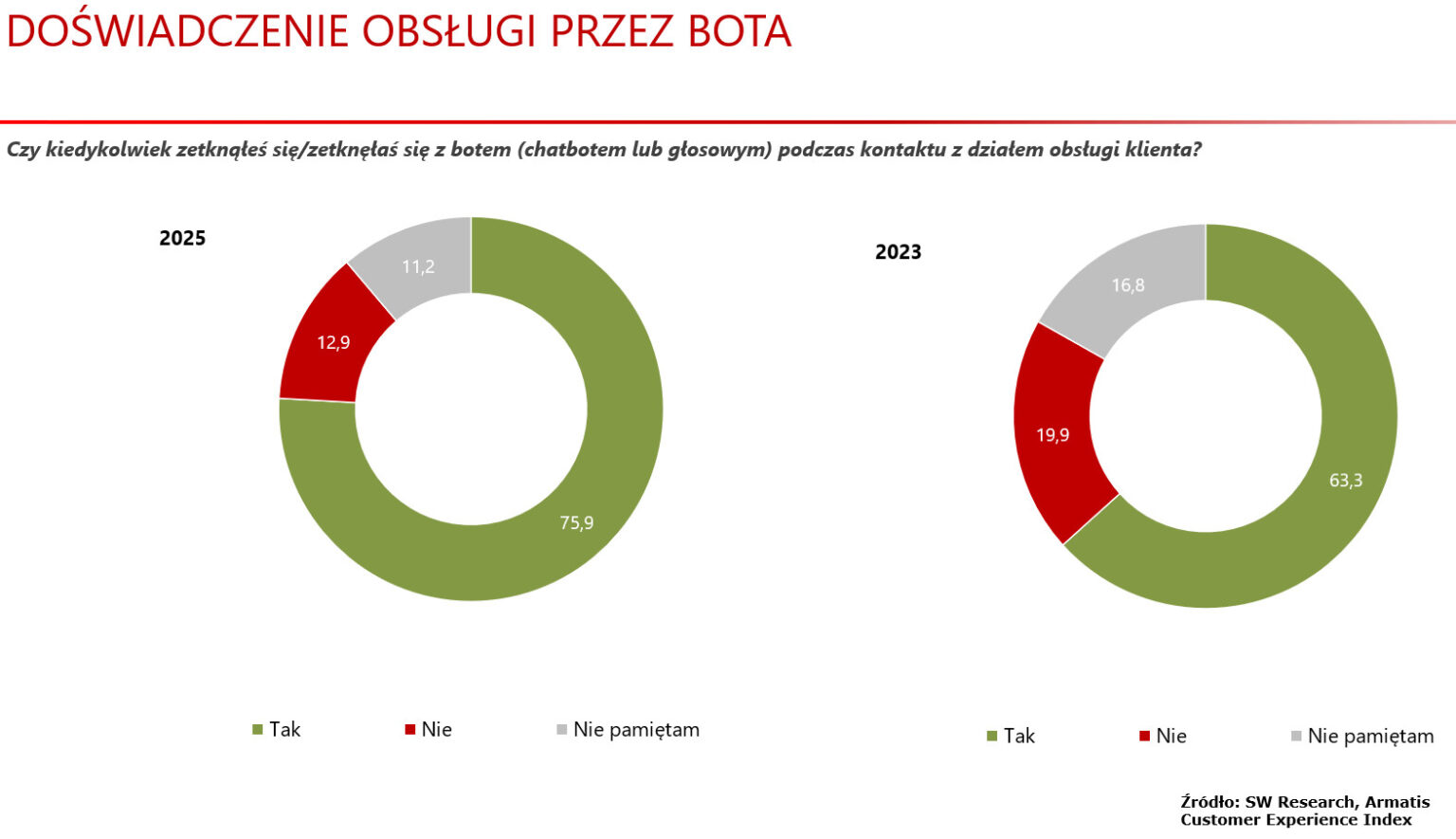 DOŚWIADCZENIE OBSŁUGI PRZEZ BOTA

Czy kiedykolwiek zetknąłeś się/zetknęłaś się z botem (chatbotem lub głosowym) podczas kontaktu z działem obsługi klienta?

2025

11,2

12,9

75,9

Tak Nie Nie pamiętam

2023

16,8

19,9

63,3

Tak Nie Nie pamiętam

Źródło: SW Research, Armatis Customer Experience Index